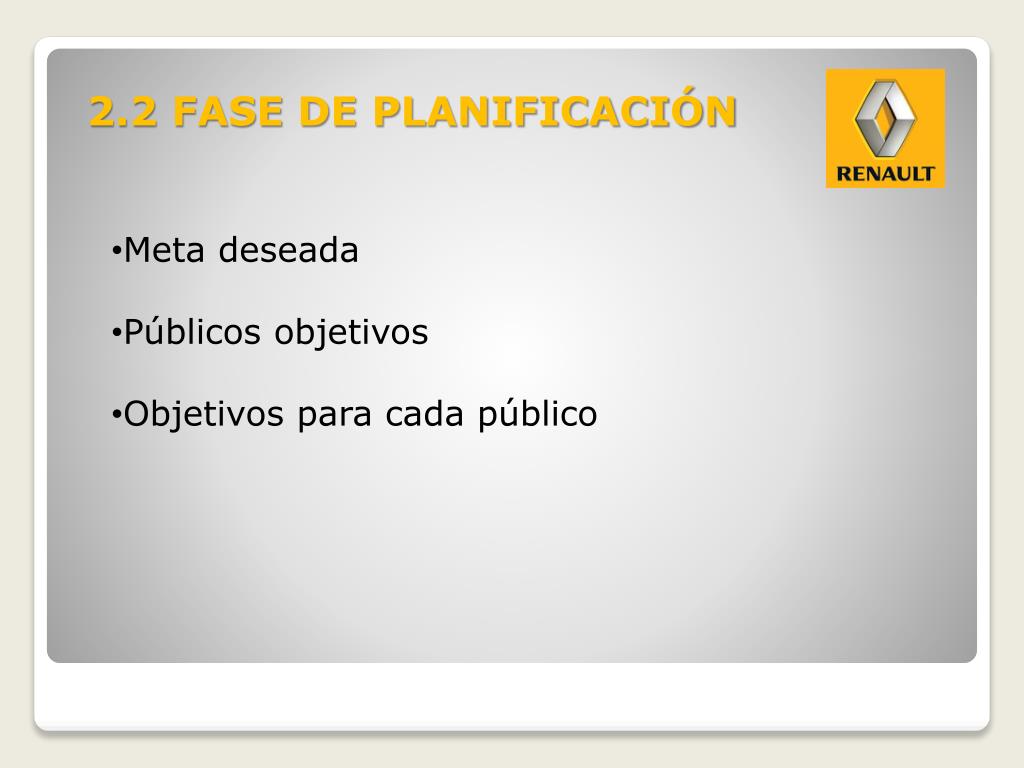 2.2 FASE DE PLANIFICACIÓN

RENAULT

•Meta deseada

•Públicos objetivos

•Objetivos para cada público